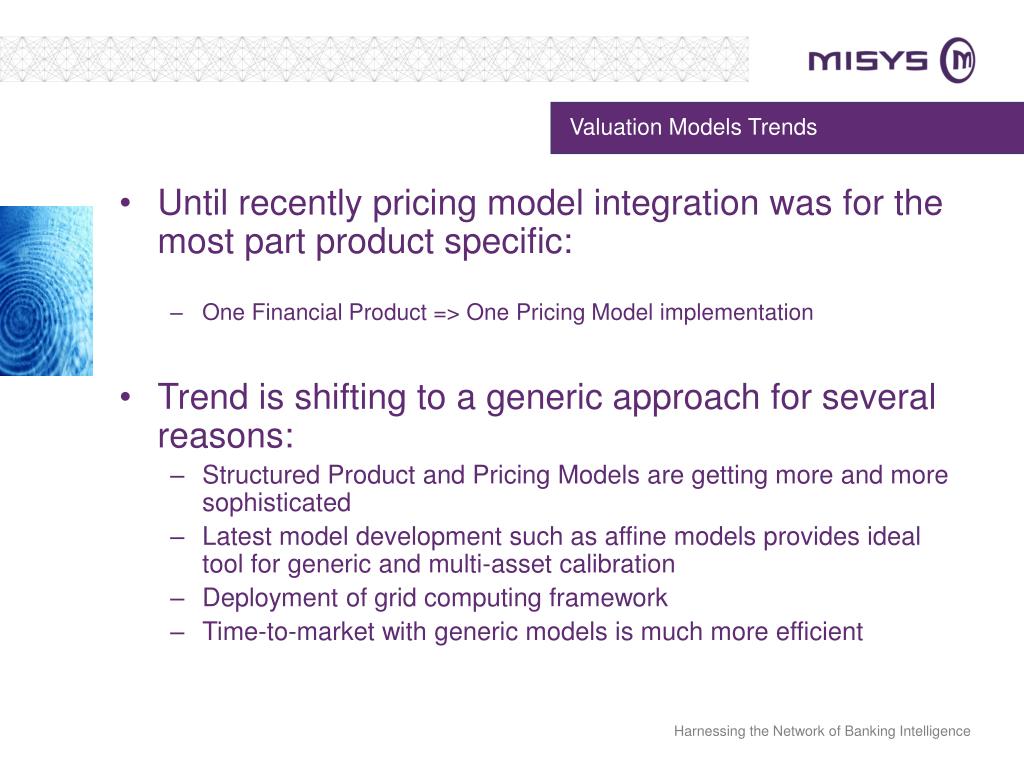 MISYS

Valuation Models Trends

• Until recently pricing model integration was for the most part product specific:

– One Financial Product => One Pricing Model implementation

• Trend is shifting to a generic approach for several reasons:
– Structured Product and Pricing Models are getting more and more sophisticated
– Latest model development such as affine models provides ideal tool for generic and multi-asset calibration
– Deployment of grid computing framework
– Time-to-market with generic models is much more efficient

Harnessing the Network of Banking Intelligence